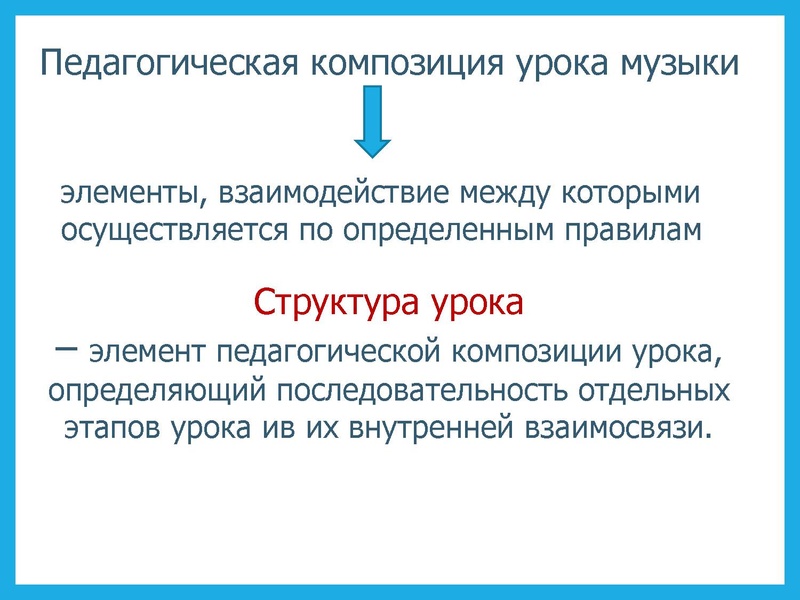 Педагогическая композиция урока музыки

элементы, взаимодействие между которыми осуществляется по определенным правилам

Структура урока

– элемент педагогической композиции урока, определяющий последовательность отдельных этапов урока ив их внутренней взаимосвязи.